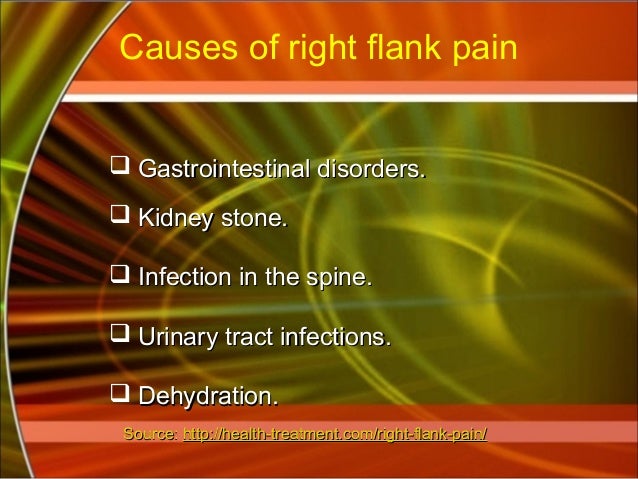 Causes of right flank pain

❑ Gastrointestinal disorders.
❑ Kidney stone.
❑ Infection in the spine.
❑ Urinary tract infections.
❑ Dehydration.

Source: http://health-treatment.com/right-flank-pain/